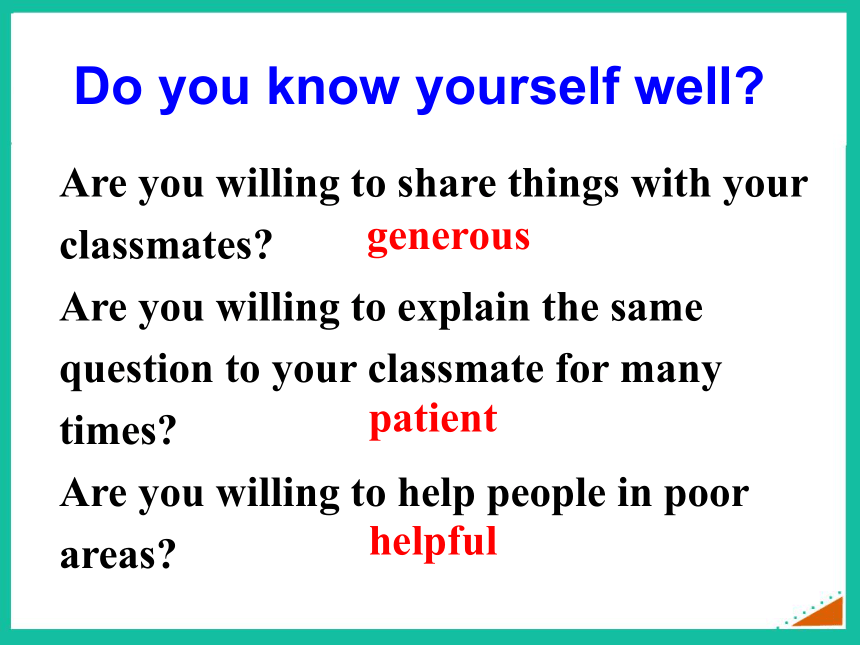 Do you know yourself well?

Are you willing to share things with your classmates? generous

Are you willing to explain the same question to your classmate for many times? patient

Are you willing to help people in poor areas? helpful